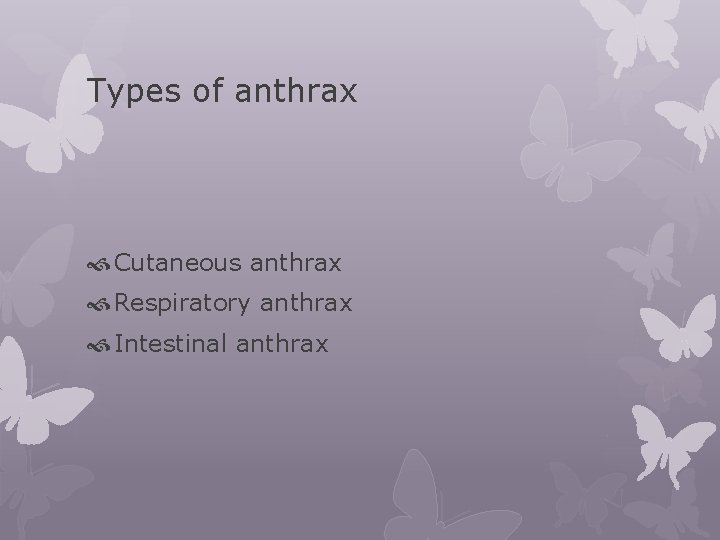 Types of anthrax

Cutaneous anthrax
Respiratory anthrax
Intestinal anthrax